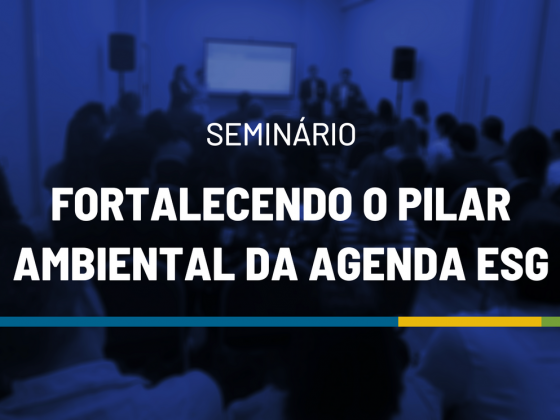 SEMINÁRIO

FORTALECENDO O PILAR AMBIENTAL DA AGENDA ESG